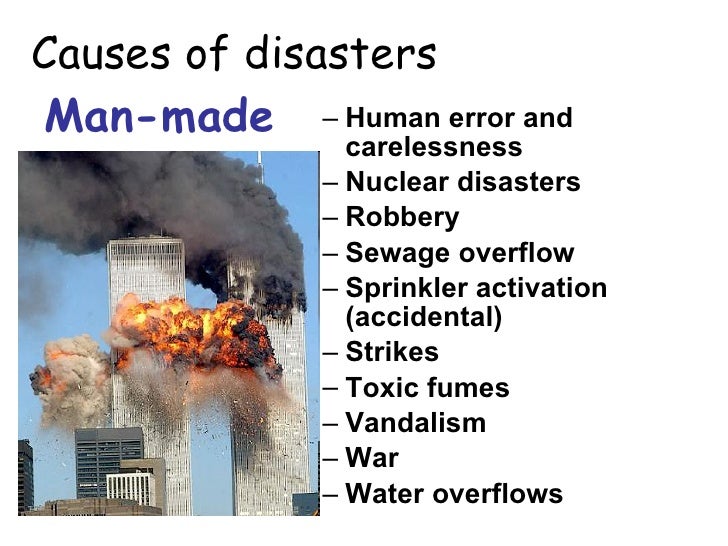 Causes of disasters

Man-made

– Human error and carelessness
– Nuclear disasters
– Robbery
– Sewage overflow
– Sprinkler activation (accidental)
– Strikes
– Toxic fumes
– Vandalism
– War
– Water overflows